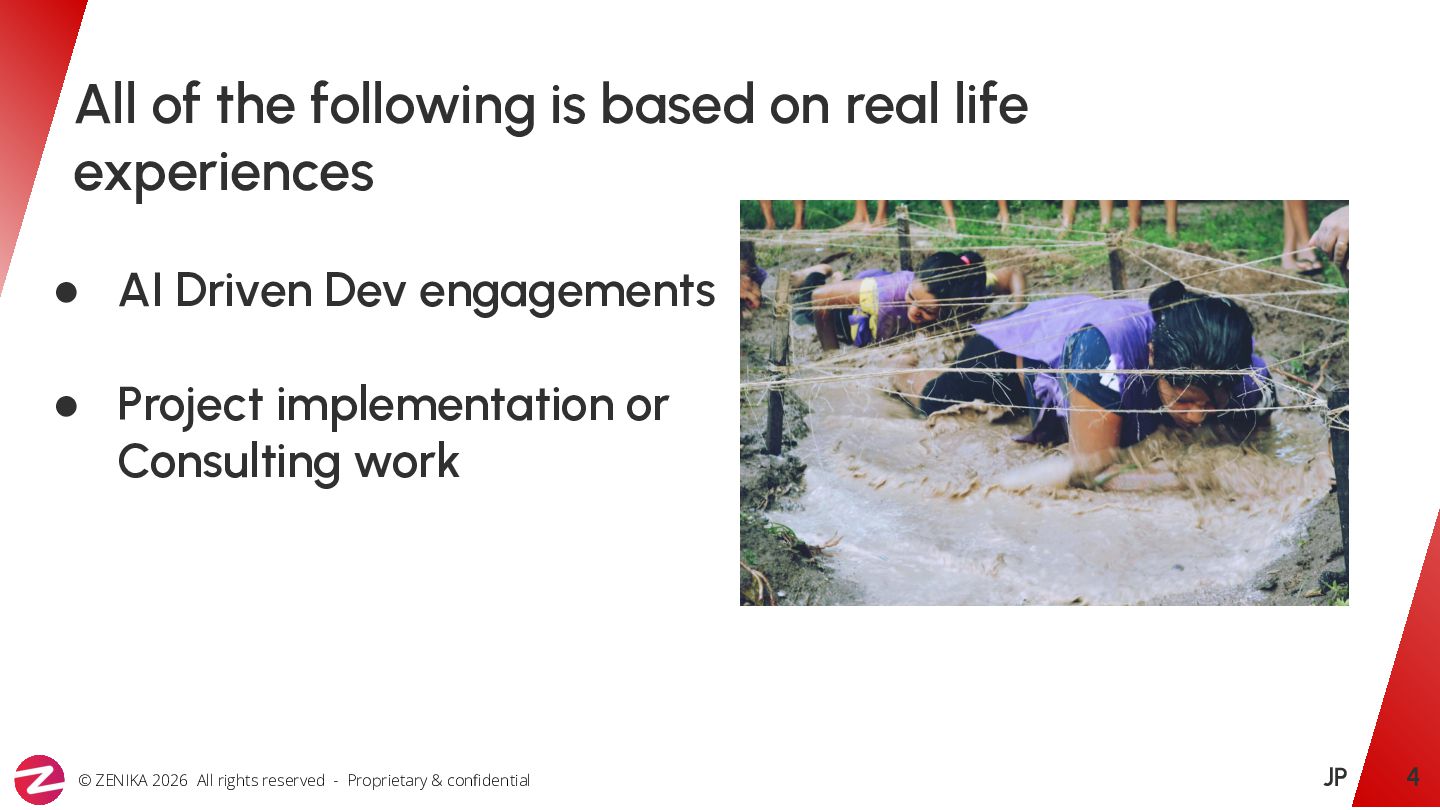 All of the following is based on real life experiences

● AI Driven Dev engagements

● Project implementation or Consulting work

© ZENIKA 2026 All rights reserved - Proprietary & confidential

JP 4